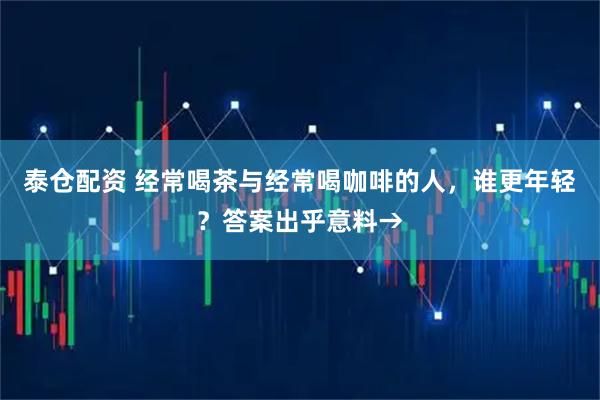 泰仓配资 经常喝茶与经常喝咖啡的人，谁更年轻？答案出乎意料→